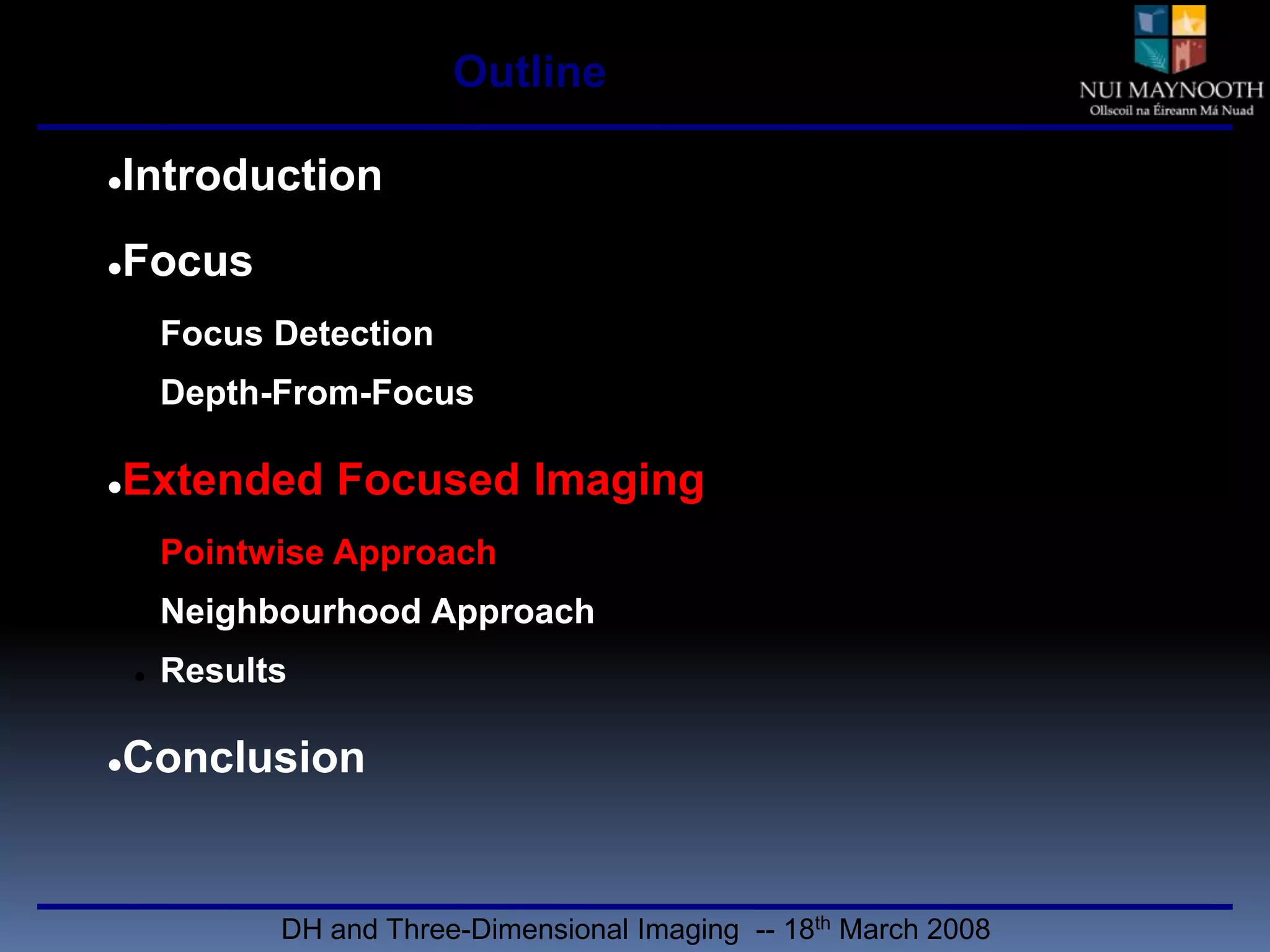 Outline

NUI MAYNOOTH
Ollscoil na Éireann Má Nuad

•Introduction

•Focus

Focus Detection

Depth-From-Focus

•Extended Focused Imaging

Pointwise Approach

Neighbourhood Approach

• Results

•Conclusion

DH and Three-Dimensional Imaging -- 18$^{th}$ March 2008